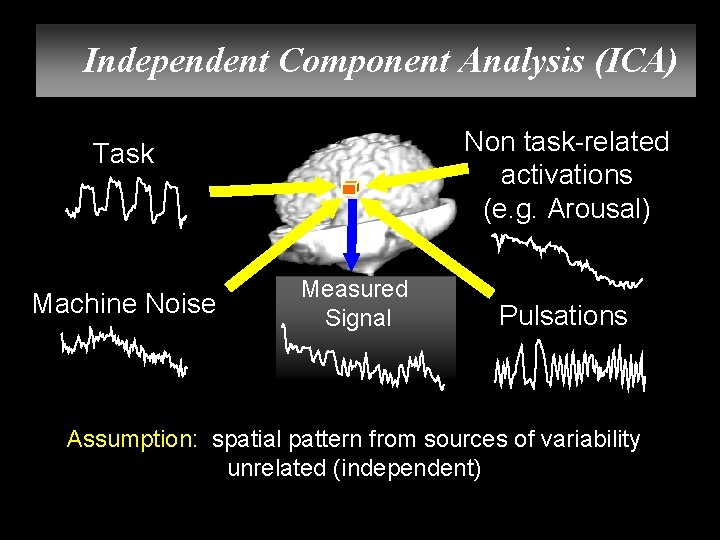 Independent Component Analysis (ICA)

Task

Non task-related activations (e.g. Arousal)

Machine Noise

Measured Signal

Pulsations

Assumption: spatial pattern from sources of variability unrelated (independent)